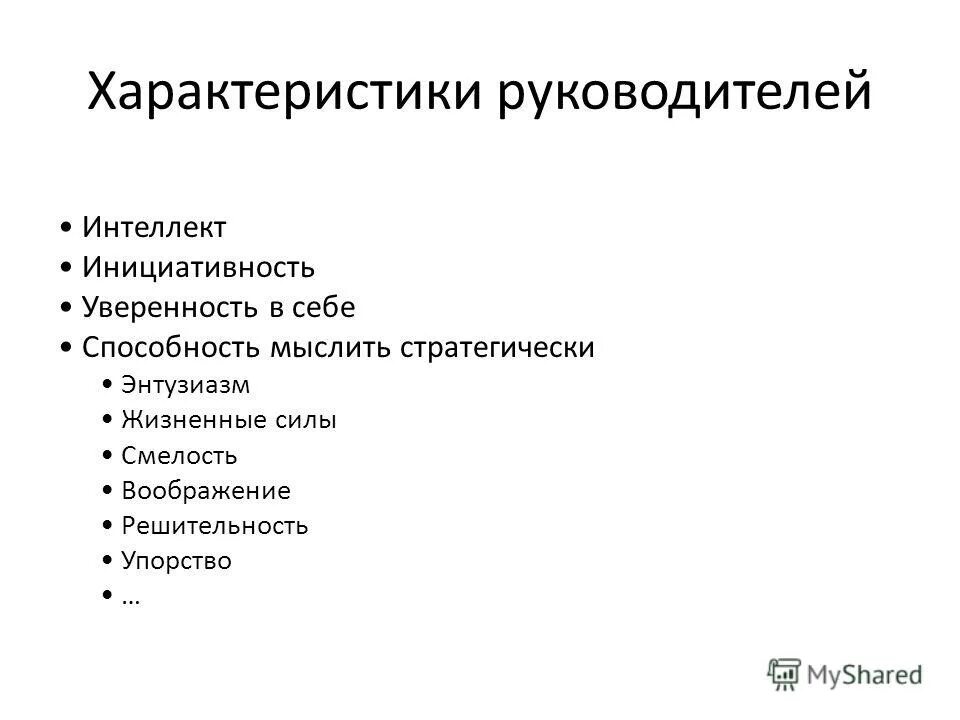 Характеристики руководителей

• Интеллект
• Инициативность
• Уверенность в себе
• Способность мыслить стратегически
  • Энтузиазм
  • Жизненные силы
  • Смелость
  • Воображение
  • Решительность
  • Упорство
  • …

MyShared